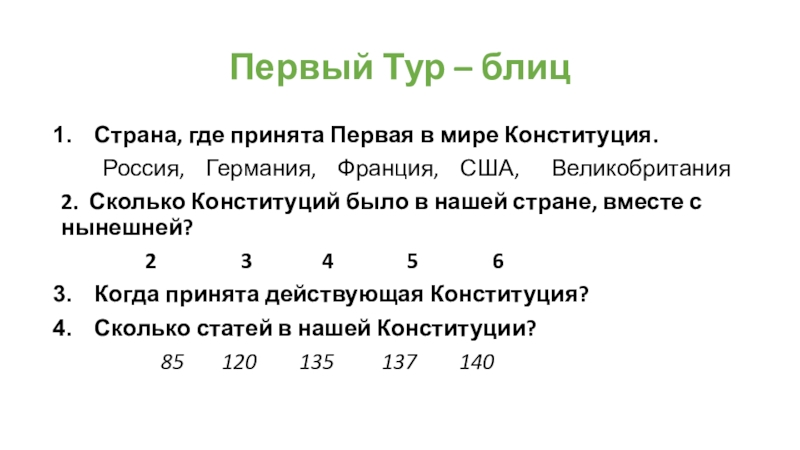 Первый Тур – блиц

1. Страна, где принята Первая в мире Конституция.

Россия, Германия, Франция, США, Великобритания

2. Сколько Конституций было в нашей стране, вместе с нынешней?

2 3 4 5 6

3. Когда принята действующая Конституция?

4. Сколько статей в нашей Конституции?

85 120 135 137 140